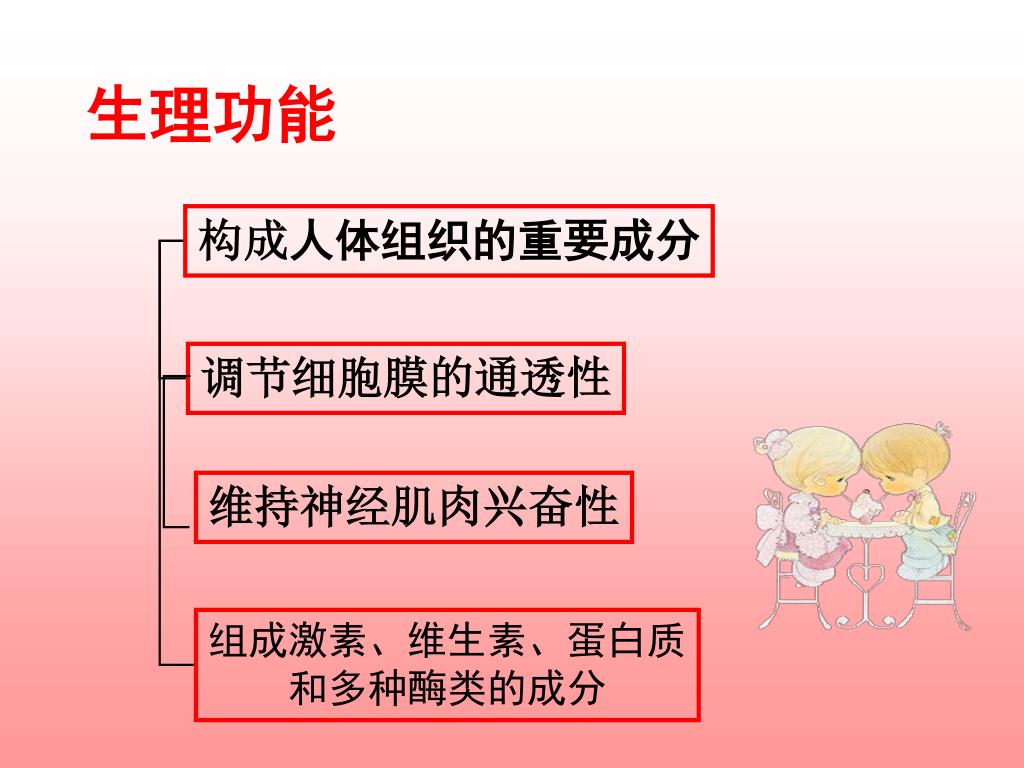 生理功能

构成人体组织的重要成分

调节细胞膜的通透性

维持神经肌肉兴奋性

组成激素、维生素、蛋白质和多种酶类的成分